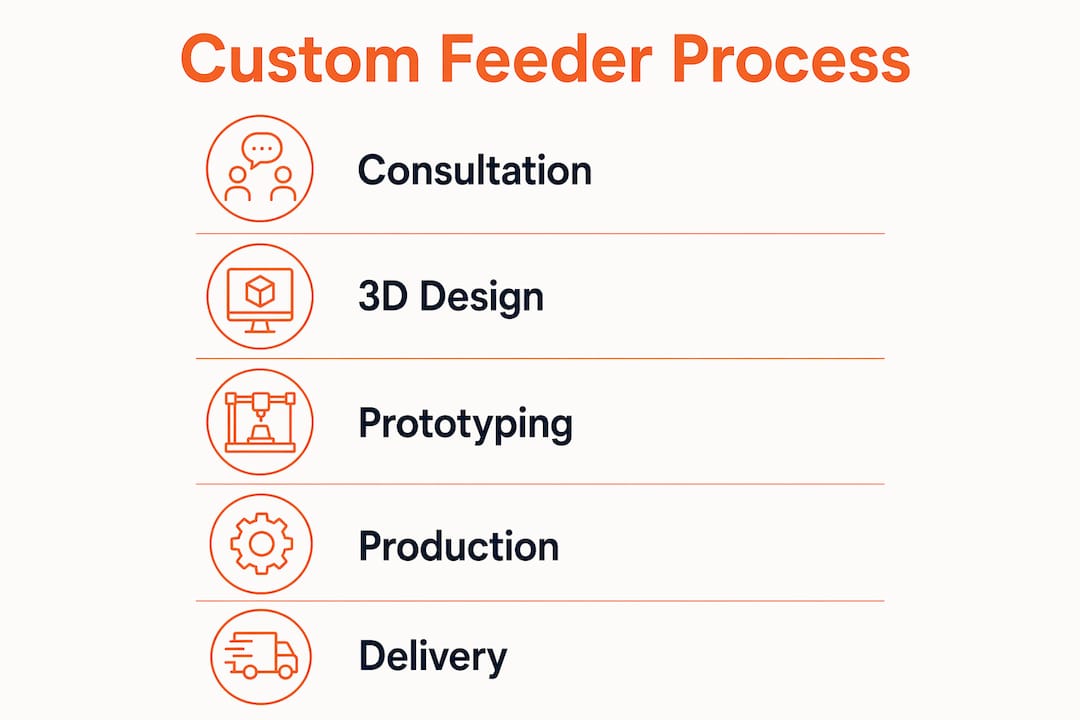 Custom Feeder Process

Consultation

3D Design

Prototyping

Production

Delivery